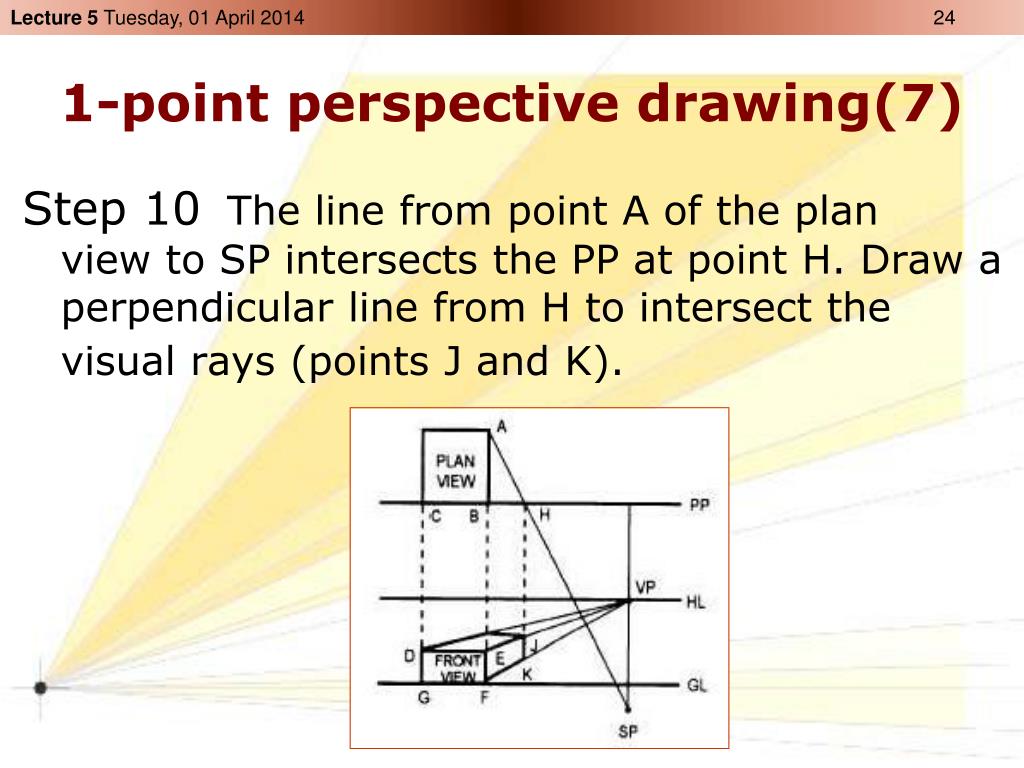 Lecture 5 Tuesday, 01 April 2014

24

1-point perspective drawing(7)

Step 10 The line from point A of the plan view to SP intersects the PP at point H. Draw a perpendicular line from H to intersect the visual rays (points J and K).

A

PLAN VIEW

C B H PP

VP HL

D FRONT VIEW E J

K

G F GL

SP